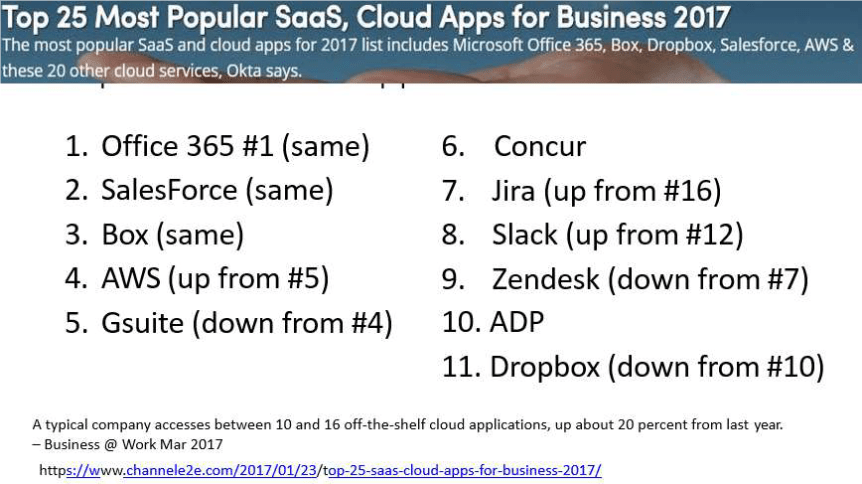 Top 25 Most Popular SaaS, Cloud Apps for Business 2017
The most popular SaaS and cloud apps for 2017 list includes Microsoft Office 365, Box, Dropbox, Salesforce, AWS & these 20 other cloud services, Okta says.

1. Office 365 #1 (same)
2. SalesForce (same)
3. Box (same)
4. AWS (up from #5)
5. Gsuite (down from #4)

6. Concur
7. Jira (up from #16)
8. Slack (up from #12)
9. Zendesk (down from #7)
10. ADP
11. Dropbox (down from #10)

A typical company accesses between 10 and 16 off-the-shelf cloud applications, up about 20 percent from last year.
– Business @ Work Mar 2017

https://www.channele2e.com/2017/01/23/top-25-saas-cloud-apps-for-business-2017/